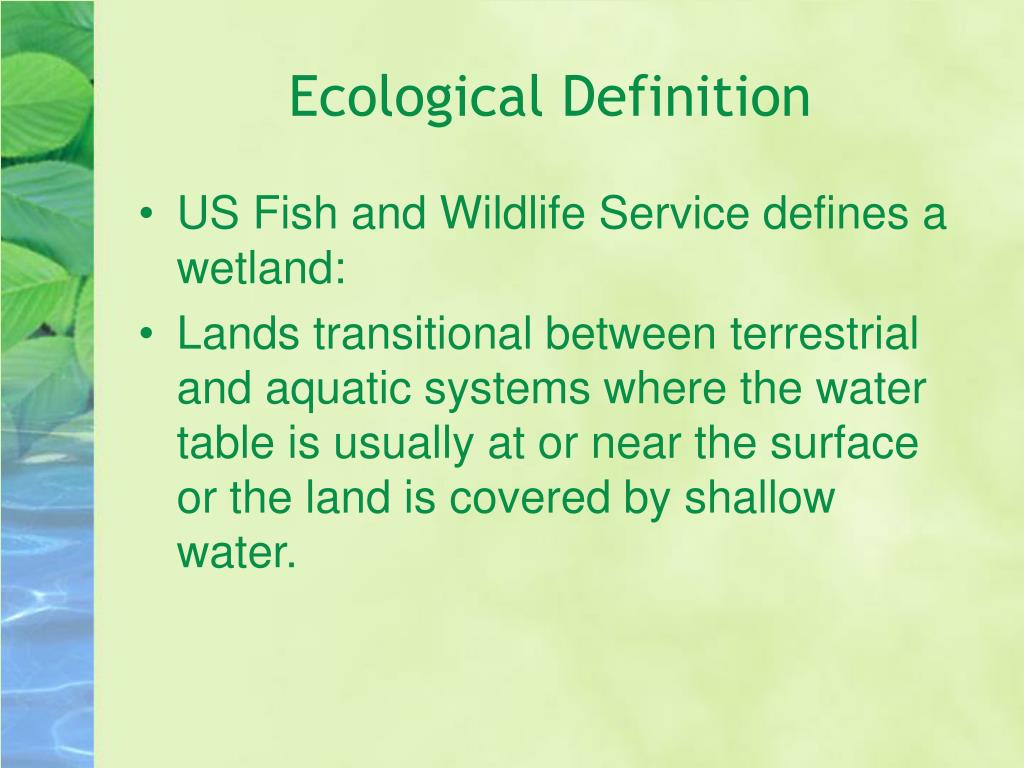 Ecological Definition

• US Fish and Wildlife Service defines a wetland:
• Lands transitional between terrestrial and aquatic systems where the water table is usually at or near the surface or the land is covered by shallow water.